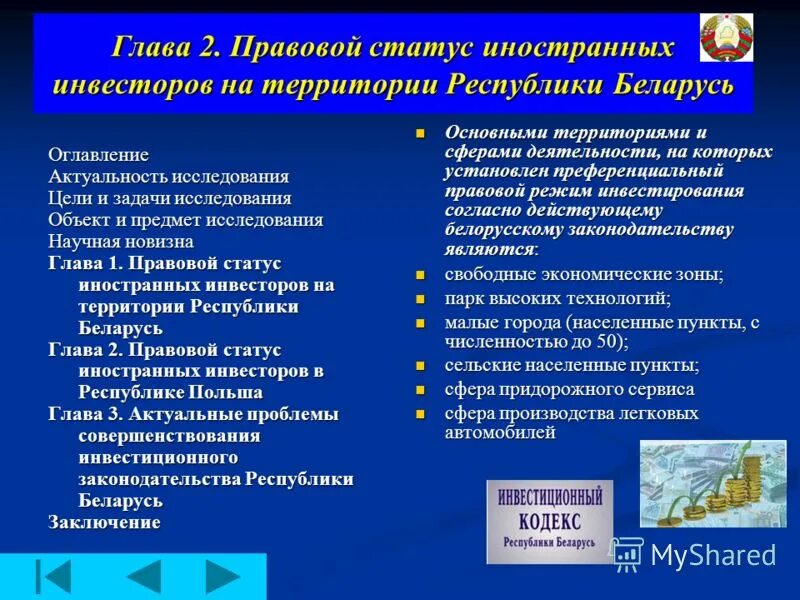 Глава 2. Правовой статус иностранных инвесторов на территории Республики Беларусь

Оглавление
Актуальность исследования
Цели и задачи исследования
Объект и предмет исследования
Научная новизна
Глава 1. Правовой статус иностранных инвесторов на территории Республики Беларусь
Глава 2. Правовой статус иностранных инвесторов в Республике Польша
Глава 3. Актуальные проблемы совершенствования инвестиционного законодательства Республики Беларусь
Заключение

Основными территориями и сферами деятельности, на которых установлен преференциальный правовой режим инвестирования согласно действующему белорусскому законодательству являются:
свободные экономические зоны;
парк высоких технологий;
малые города (населенные пункты, с численностью до 50);
сельские населенные пункты;
сфера придорожного сервиса
сфера производства легковых автомобилей

ИНВЕСТИЦИОННЫЙ КОДЕКС Республики Беларусь

MyShared